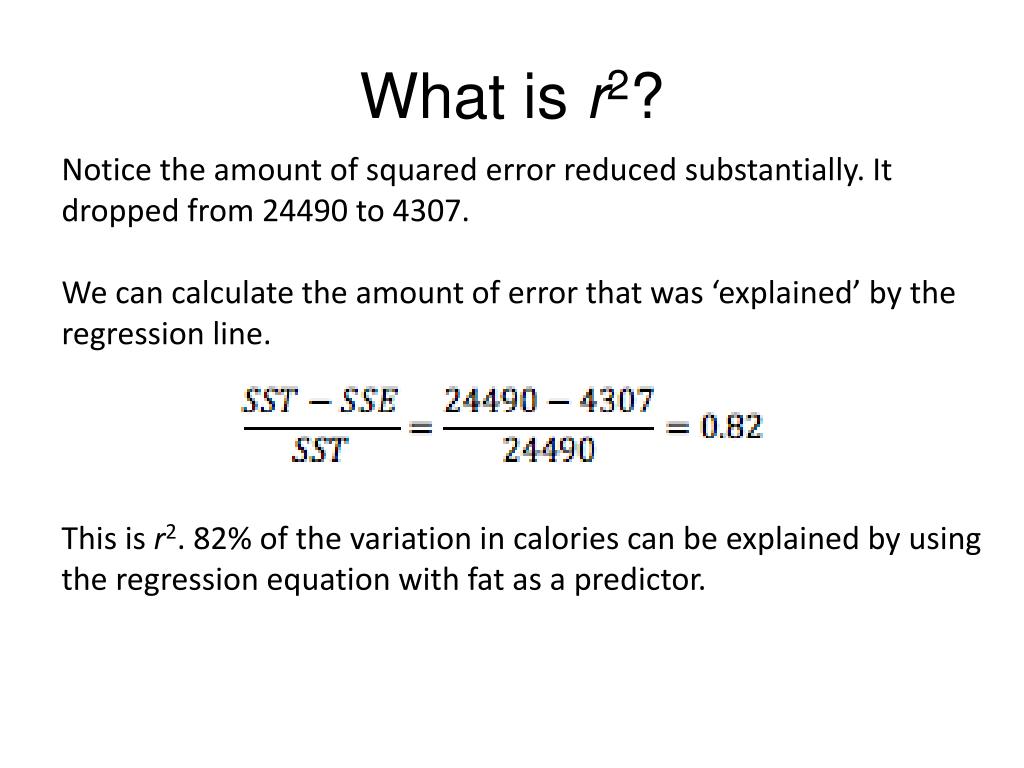 What is $r^2$?

Notice the amount of squared error reduced substantially. It dropped from 24490 to 4307.

We can calculate the amount of error that was ‘explained’ by the regression line.

$\frac{SST - SSE}{SST} = \frac{24490 - 4307}{24490} = 0.82$

This is $r^2$. 82% of the variation in calories can be explained by using the regression equation with fat as a predictor.